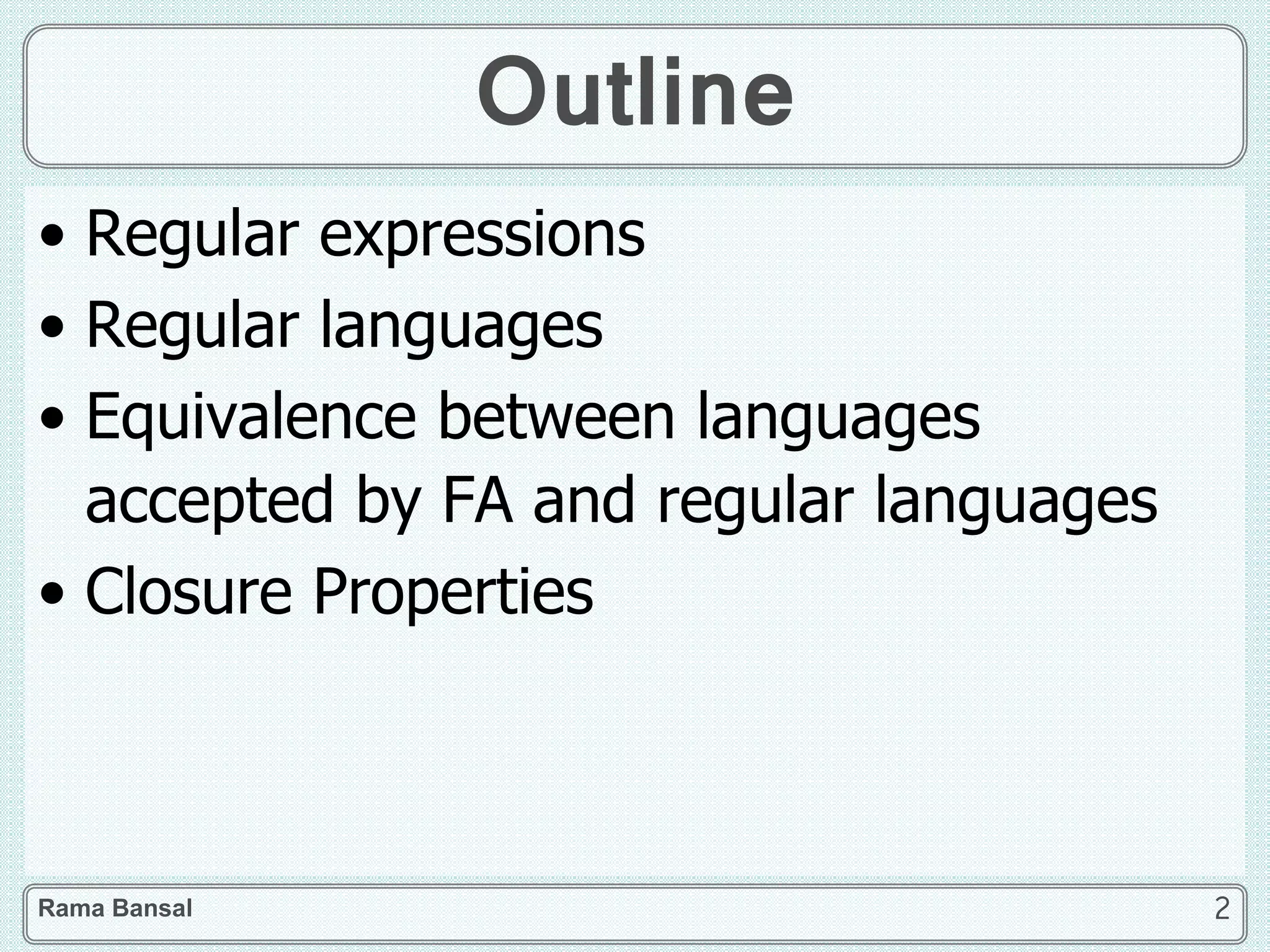 Outline

• Regular expressions
• Regular languages
• Equivalence between languages accepted by FA and regular languages
• Closure Properties

Rama Bansal

2